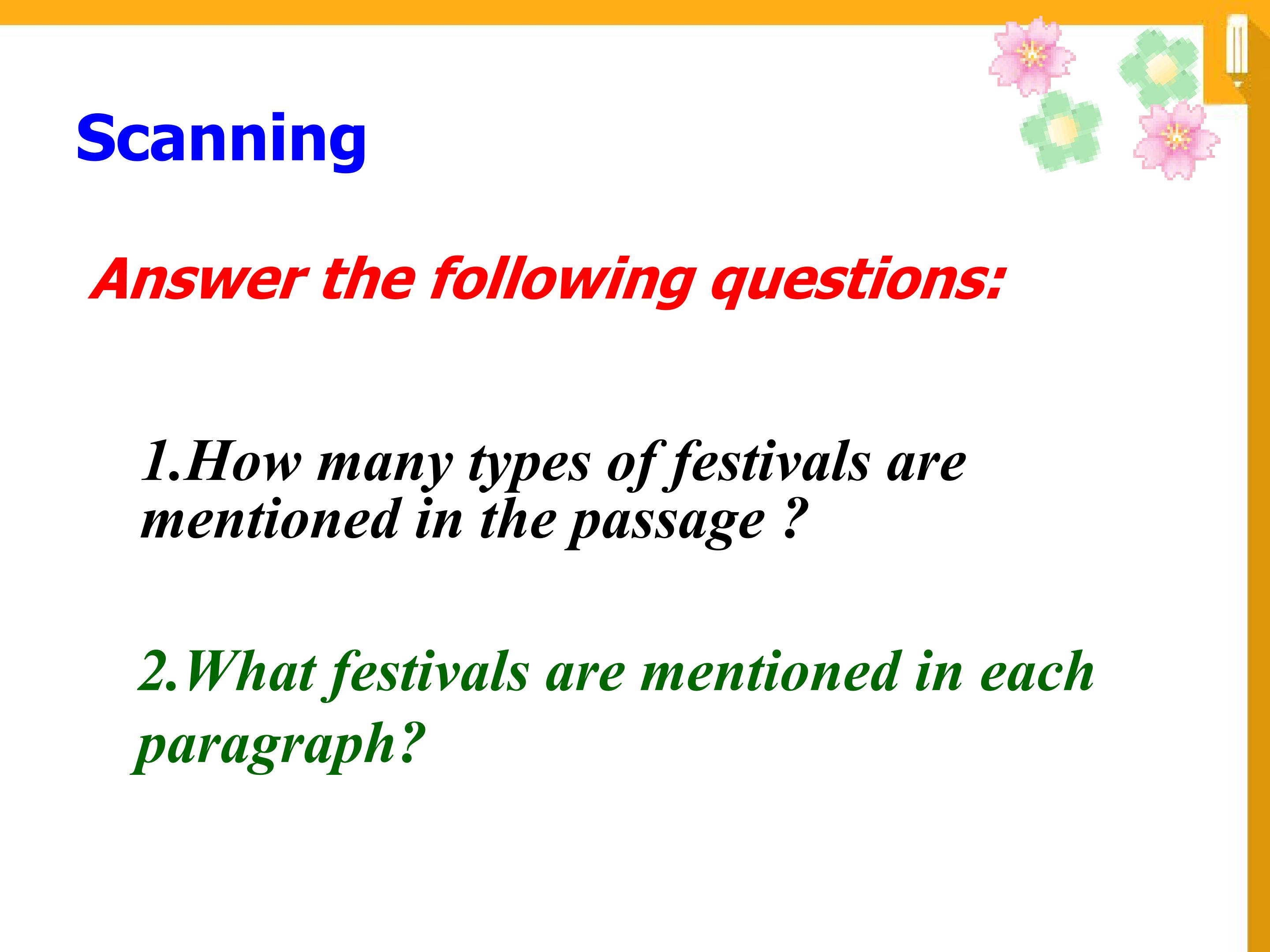 Scanning

Answer the following questions:

1.How many types of festivals are mentioned in the passage ?

2.What festivals are mentioned in each paragraph?